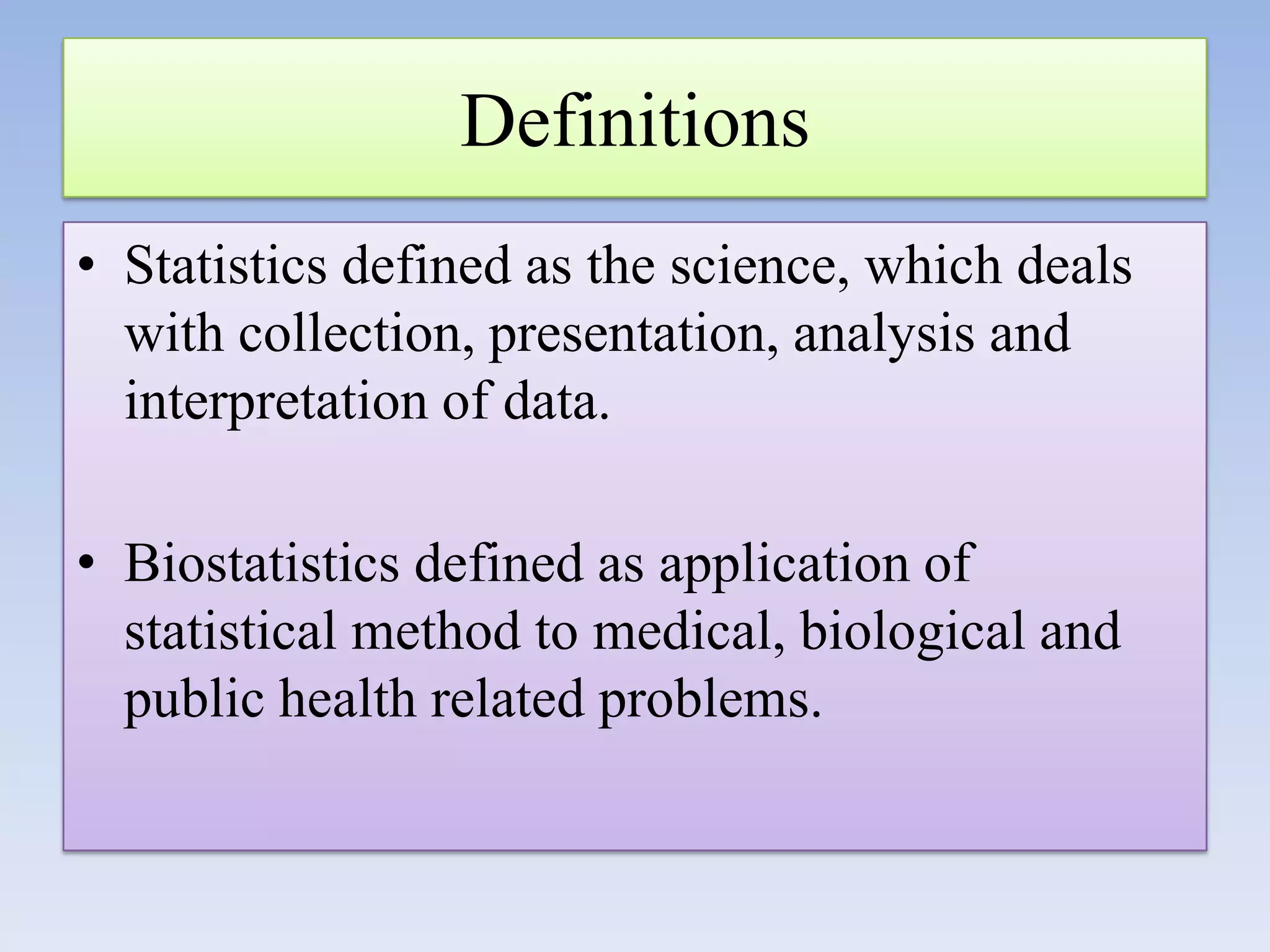 Definitions

• Statistics defined as the science, which deals with collection, presentation, analysis and interpretation of data.

• Biostatistics defined as application of statistical method to medical, biological and public health related problems.